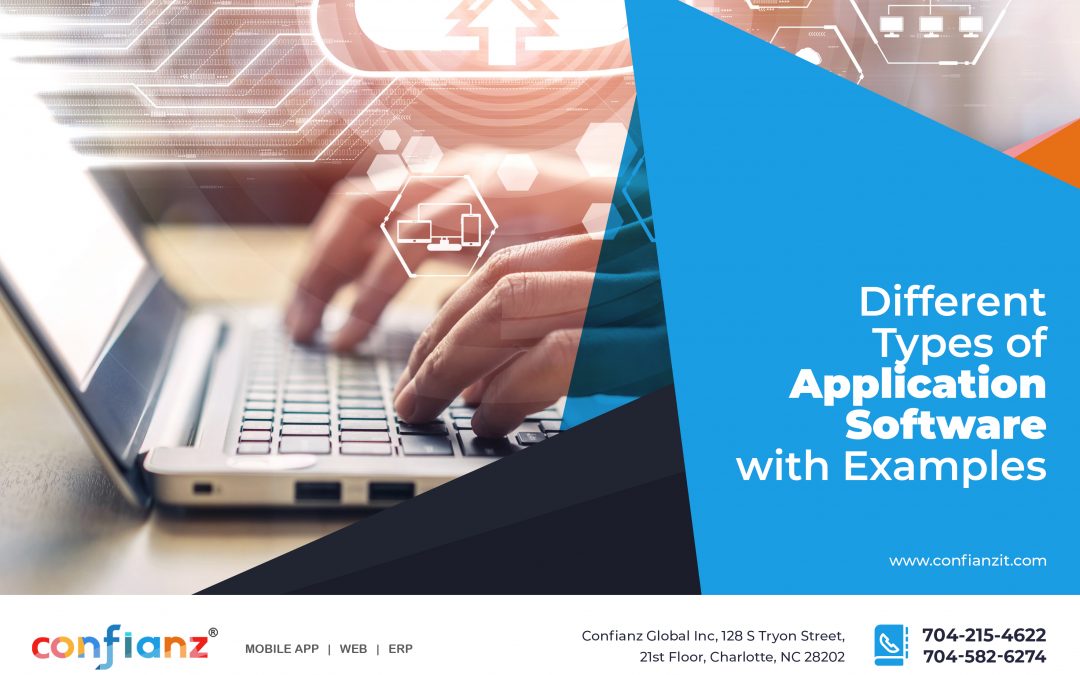 Different Types of Application Software with Examples

www.confianzit.com

confianz®

MOBILE APP | WEB | ERP

Confianz Global Inc, 128 S Tryon Street, 21st Floor, Charlotte, NC 28202

704-215-4622
704-582-6274